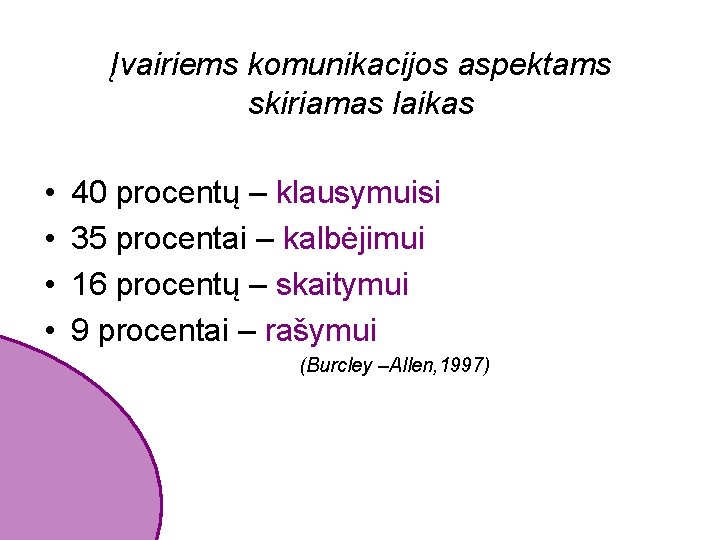 Įvairiems komunikacijos aspektams skiriamas laikas

• 40 procentų – klausymuisi
• 35 procentai – kalbėjimui
• 16 procentų – skaitymui
• 9 procentai – rašymui

(Burcley –Allen,1997)